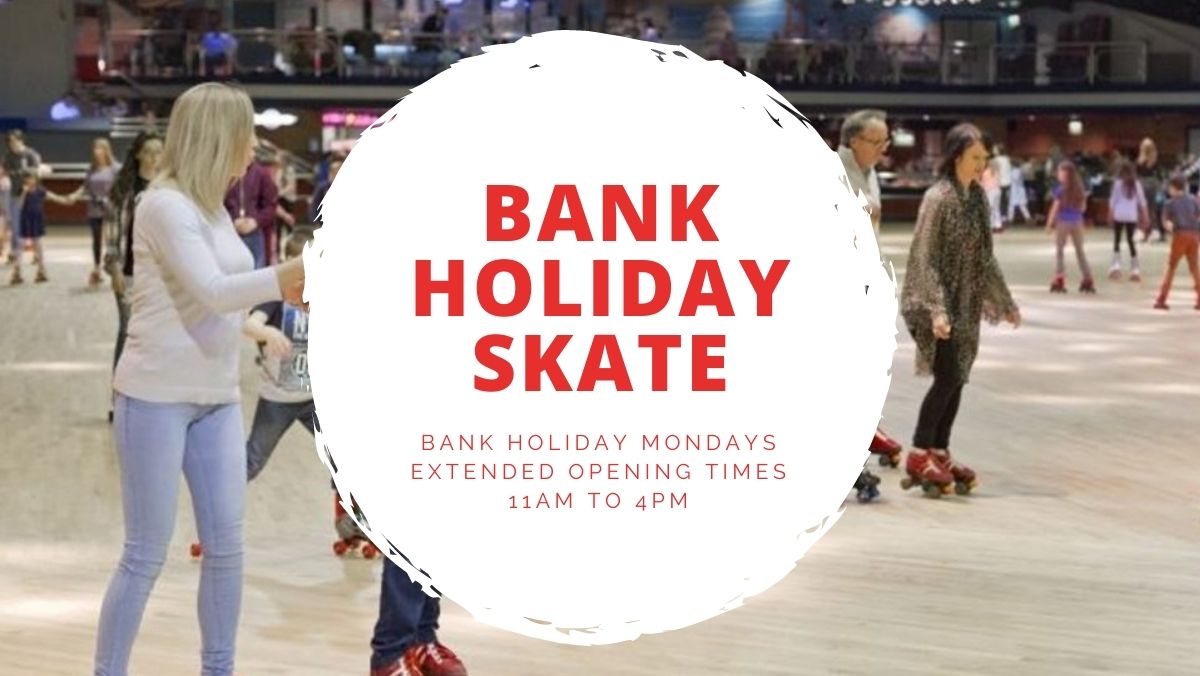 BANK HOLIDAY SKATE

BANK HOLIDAY MONDAYS
EXTENDED OPENING TIMES
11AM TO 4PM